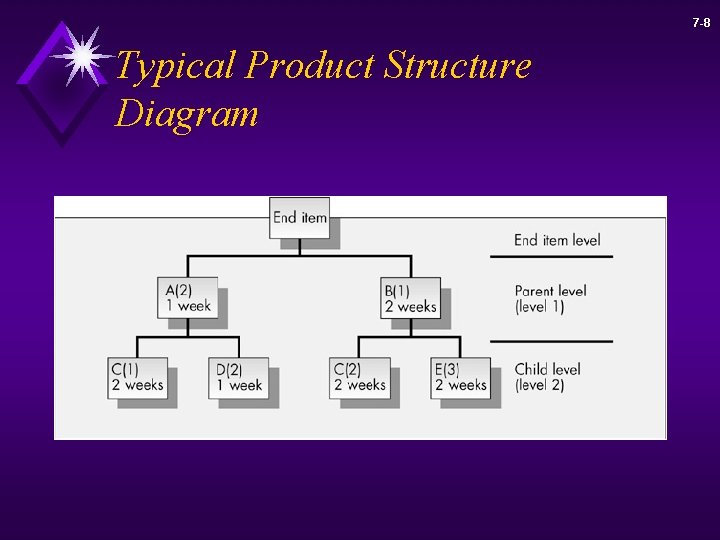 7-8

Typical Product Structure Diagram

End item

End item level

A(2)
1 week

B(1)
2 weeks

Parent level
(level 1)

C(1)
2 weeks

D(2)
1 week

C(2)
2 weeks

E(3)
2 weeks

Child level
(level 2)